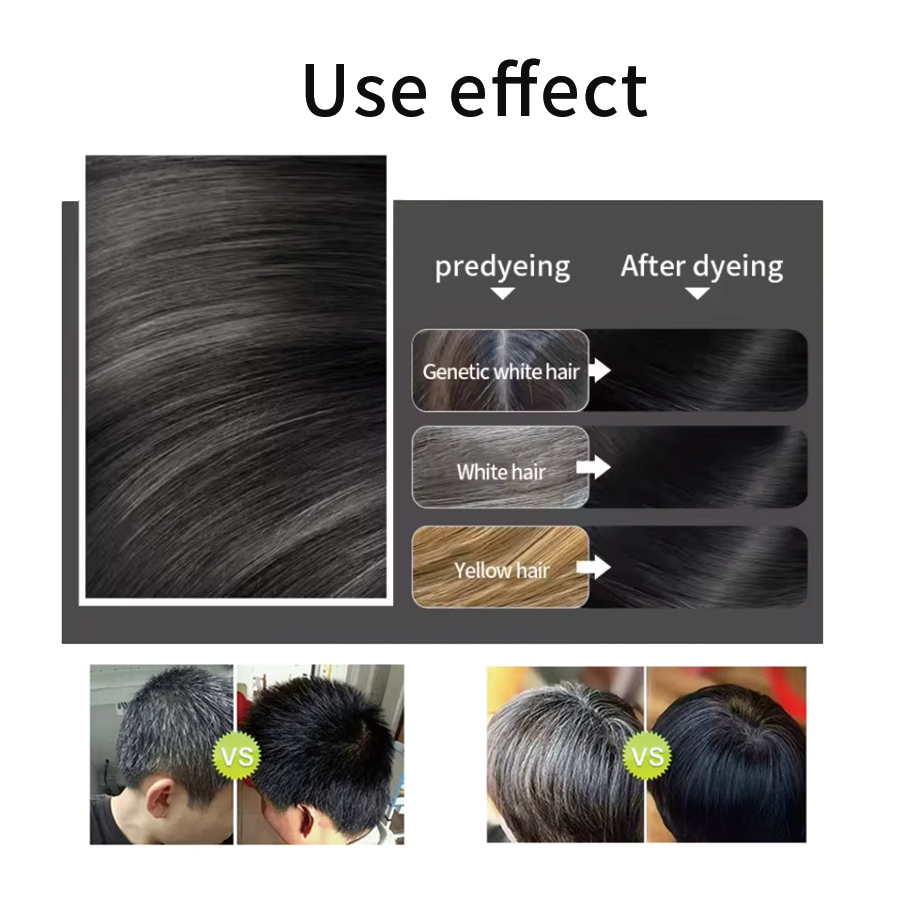 Use effect

predyeing

After dyeing

Genetic white hair

White hair

Yellow hair

VS

VS